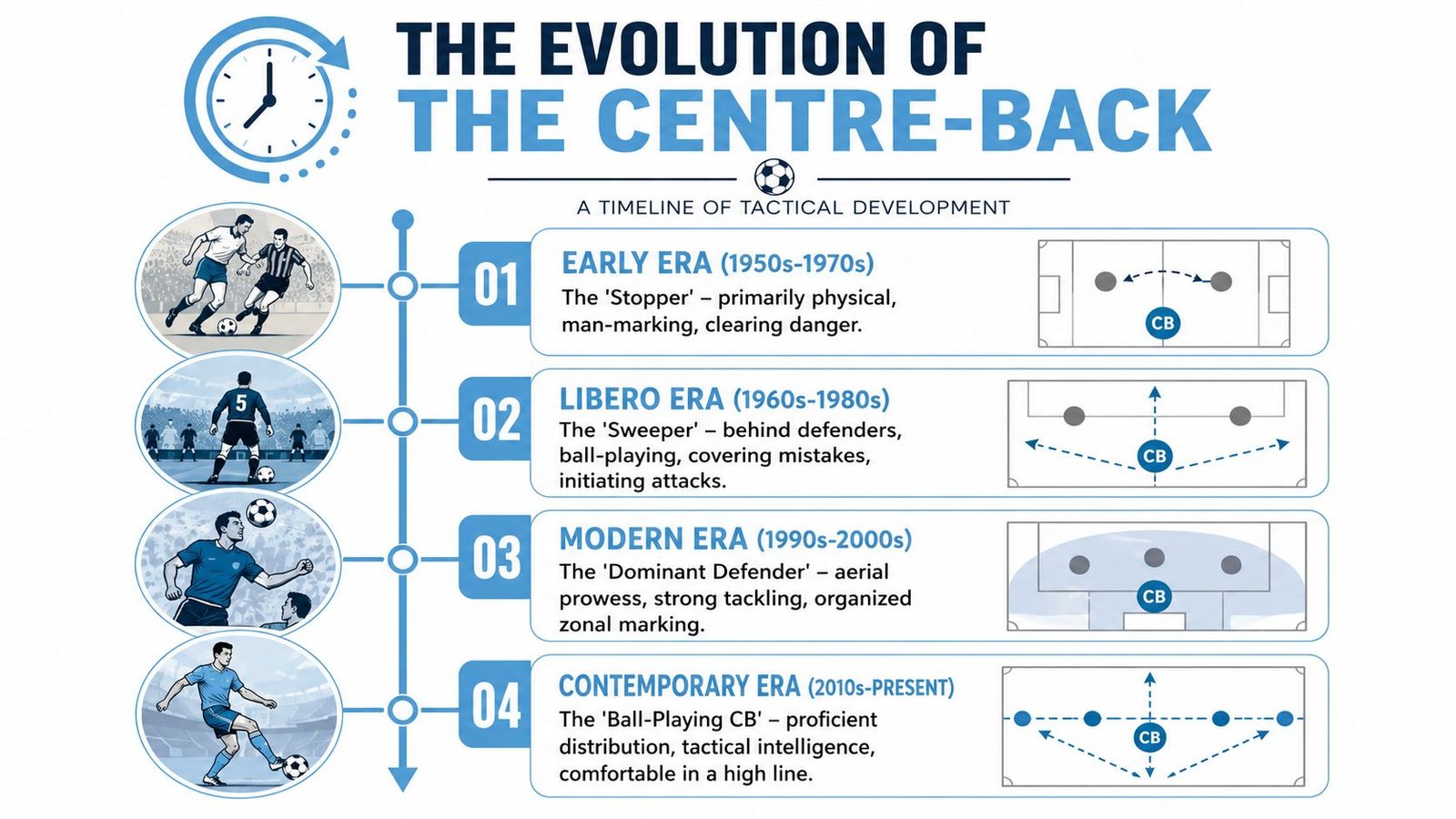 THE EVOLUTION OF
THE CENTRE-BACK

A TIMELINE OF TACTICAL DEVELOPMENT

01
EARLY ERA (1950s-1970s)
The 'Stopper' – primarily physical, man-marking, clearing danger.
CB

5

02
LIBERO ERA (1960s-1980s)
The 'Sweeper' – behind defenders, ball-playing, covering mistakes, initiating attacks.
CB

03
MODERN ERA (1990s-2000s)
The 'Dominant Defender' – aerial prowess, strong tackling, organized zonal marking.
CB

04
CONTEMPORARY ERA (2010s-PRESENT)
The 'Ball-Playing CB' – proficient distribution, tactical intelligence, comfortable in a high line.
CB